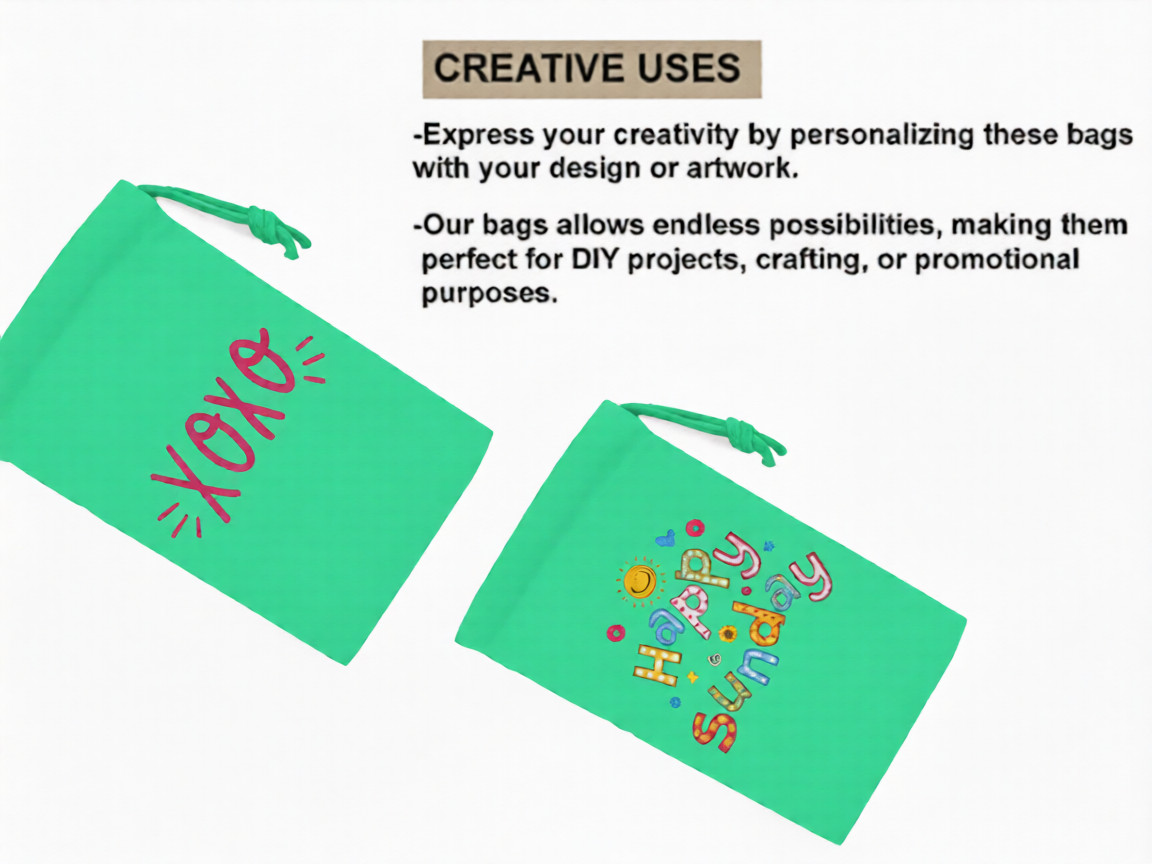 CREATIVE USES

-Express your creativity by personalizing these bags with your design or artwork.

-Our bags allows endless possibilities, making them perfect for DIY projects, crafting, or promotional purposes.

XOXO

Happy Sunday